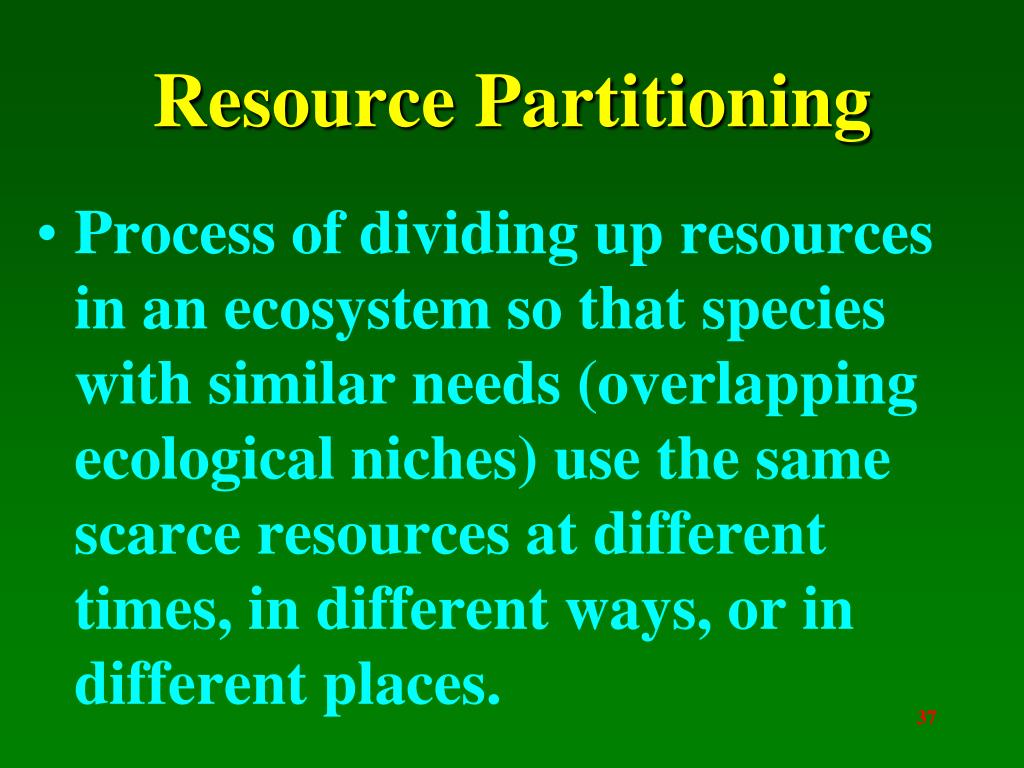 Resource Partitioning

• Process of dividing up resources in an ecosystem so that species with similar needs (overlapping ecological niches) use the same scarce resources at different times, in different ways, or in different places.

37